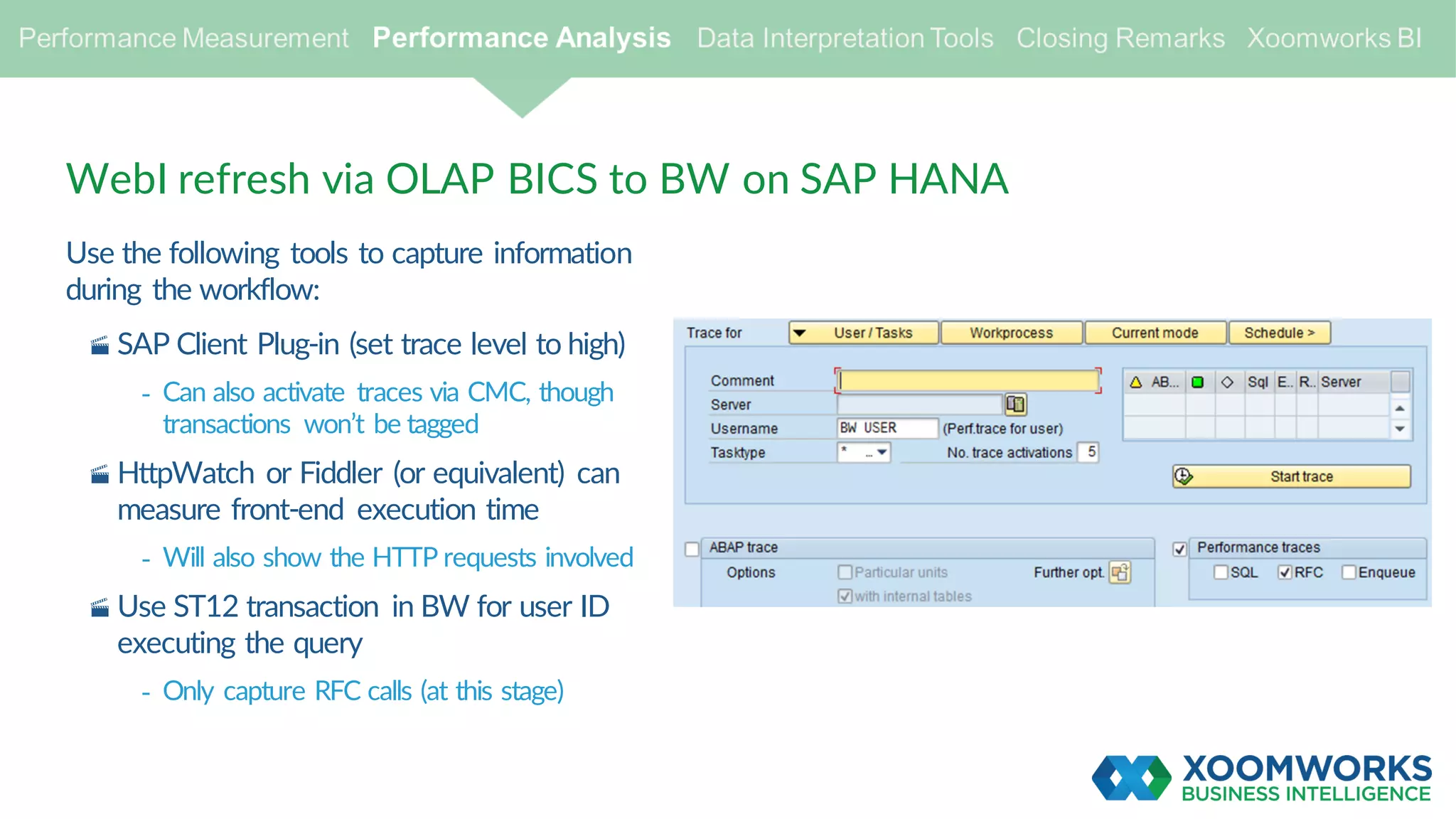 Performance Measurement Performance Analysis Data Interpretation Tools Closing Remarks Xoomworks BI

WebI refresh via OLAP BICS to BW on SAP HANA

Use the following tools to capture information during the workflow:

SAP Client Plug-in (set trace level to high)

- Can also activate traces via CMC, though transactions won't be tagged

HttpWatch or Fiddler (or equivalent) can measure front-end execution time

- Will also show the HTTP requests involved

Use ST12 transaction in BW for user ID executing the query

- Only capture RFC calls (at this stage)

Trace for User / Tasks Workprocess Current mode Schedule >

Comment
Server
Username BW USER (Perf.trace for user)
Tasktype * ... No. trace activations 5

AB... Sql E.. R.. Server

Start trace

ABAP trace
Options Particular units Further opt.
with internal tables

Performance traces
SQL RFC Enqueue

XOOMWORKS
BUSINESS INTELLIGENCE